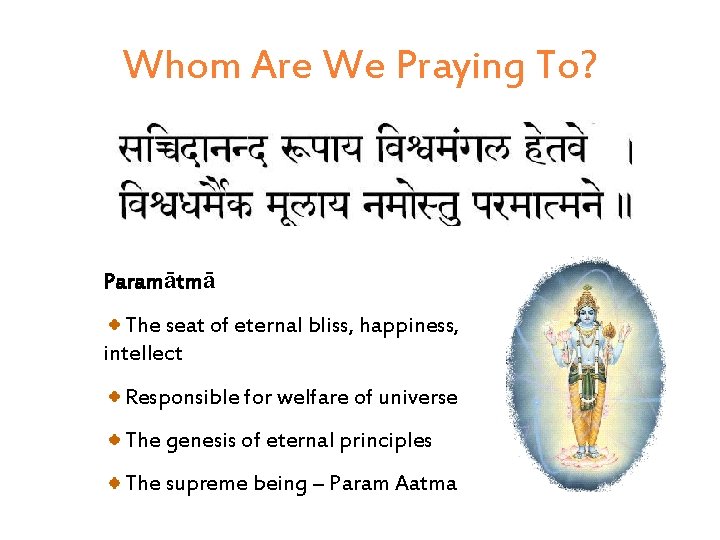 Whom Are We Praying To?

सच्चिदानन्द रूपाय विश्वमंगल हेतवे ।
विश्वधर्मैक मूलाय नमोस्तु परमात्मने ॥

Paramātmā

The seat of eternal bliss, happiness, intellect

Responsible for welfare of universe

The genesis of eternal principles

The supreme being – Param Aatma